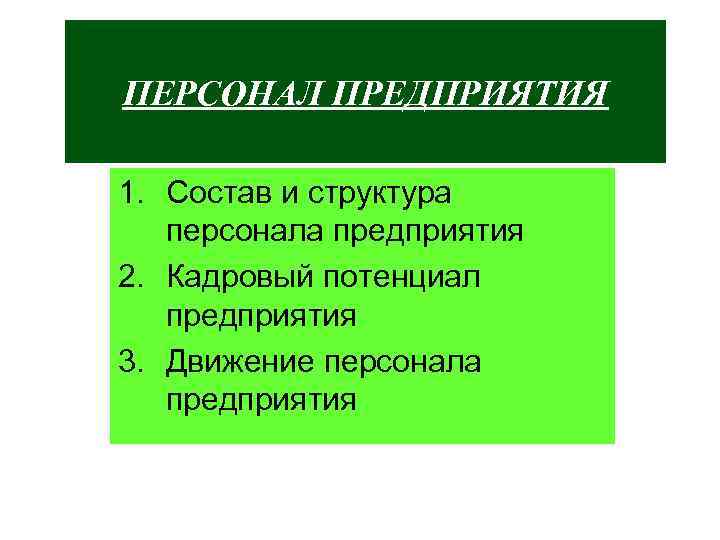 ПЕРСОНАЛ ПРЕДПРИЯТИЯ

1. Состав и структура персонала предприятия
2. Кадровый потенциал предприятия
3. Движение персонала предприятия